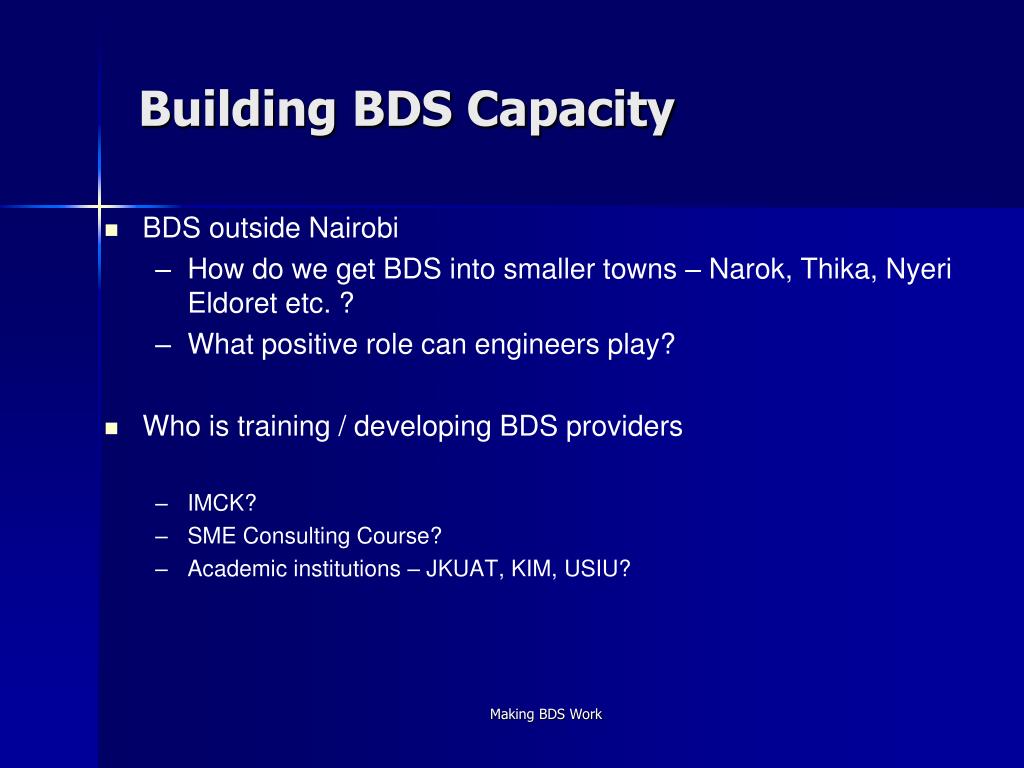 Building BDS Capacity

- BDS outside Nairobi
  – How do we get BDS into smaller towns – Narok, Thika, Nyeri Eldoret etc. ?
  – What positive role can engineers play?

- Who is training / developing BDS providers
  – IMCK?
  – SME Consulting Course?
  – Academic institutions – JKUAT, KIM, USIU?

Making BDS Work